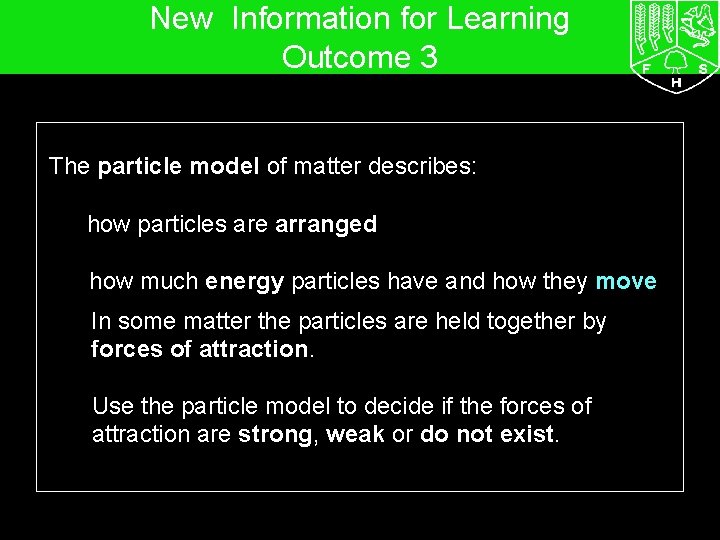 New Information for Learning Outcome 3

F S H

The particle model of matter describes:

how particles are arranged

how much energy particles have and how they move

In some matter the particles are held together by forces of attraction.

Use the particle model to decide if the forces of attraction are strong, weak or do not exist.